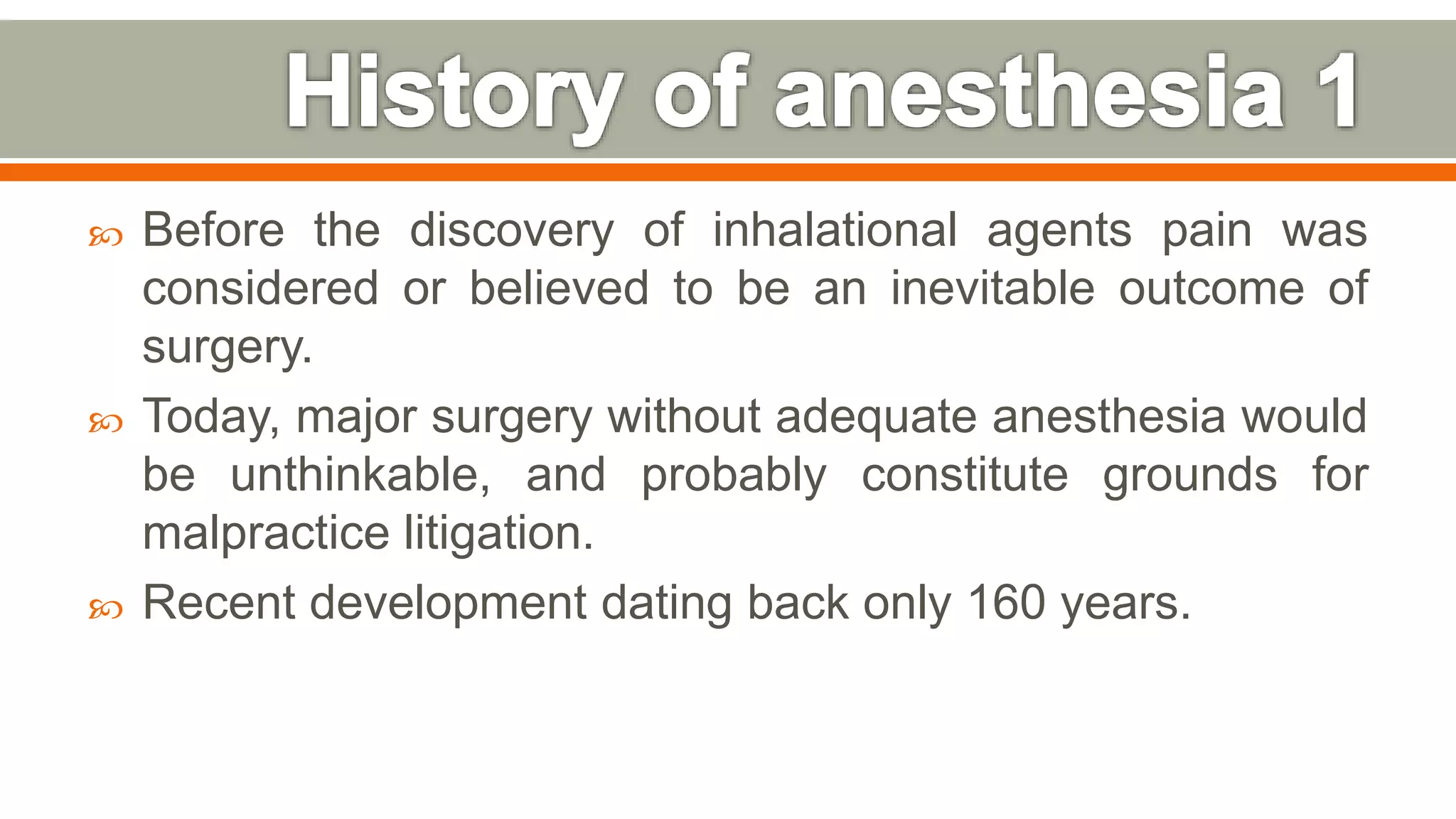 History of anesthesia 1

Before the discovery of inhalational agents pain was considered or believed to be an inevitable outcome of surgery.

Today, major surgery without adequate anesthesia would be unthinkable, and probably constitute grounds for malpractice litigation.

Recent development dating back only 160 years.